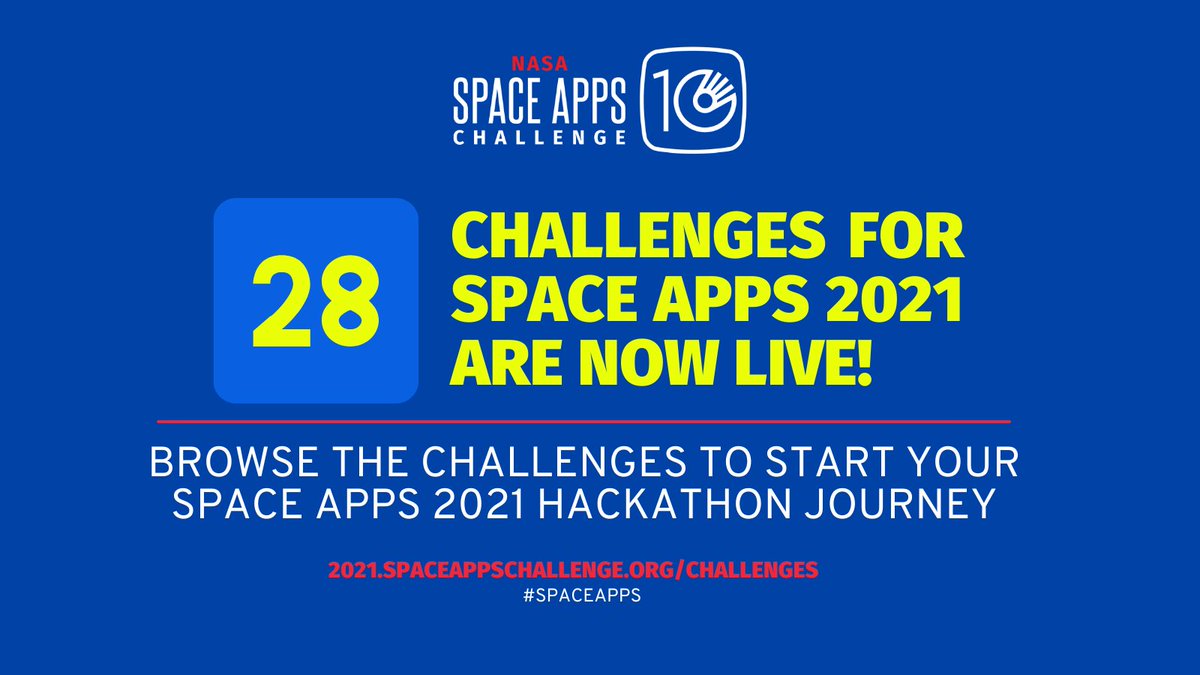 NASA
SPACE APPS
CHALLENGE
10

28

CHALLENGES FOR SPACE APPS 2021 ARE NOW LIVE!

BROWSE THE CHALLENGES TO START YOUR SPACE APPS 2021 HACKATHON JOURNEY

2021.SPACEAPPSCHALLENGE.ORG/CHALLENGES
#SPACEAPPS